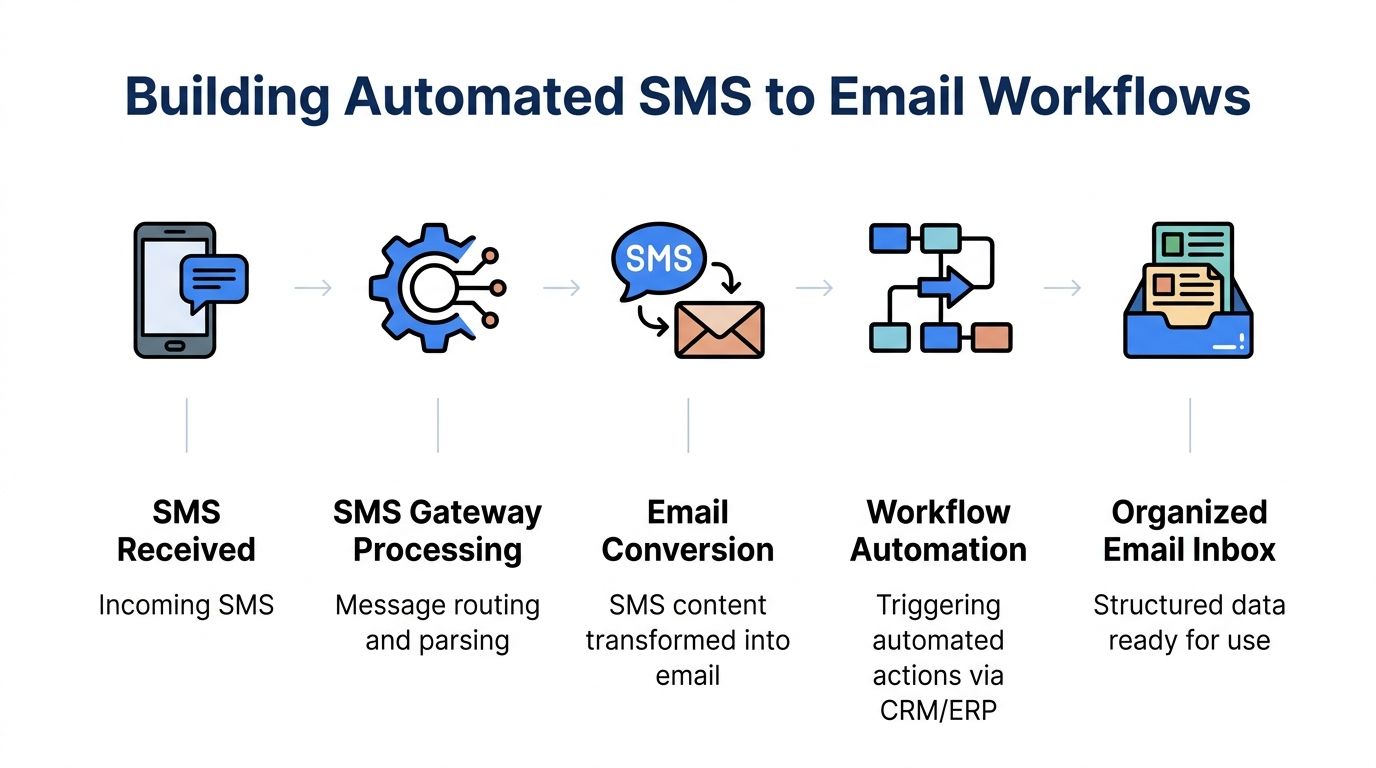 Building Automated SMS to Email Workflows

SMS

SMS Received

Incoming SMS

SMS Gateway Processing

Message routing and parsing

Email Conversion

SMS content transformed into email

Workflow Automation

Triggering automated actions via CRM/ERP

Organized Email Inbox

Structured data ready for use